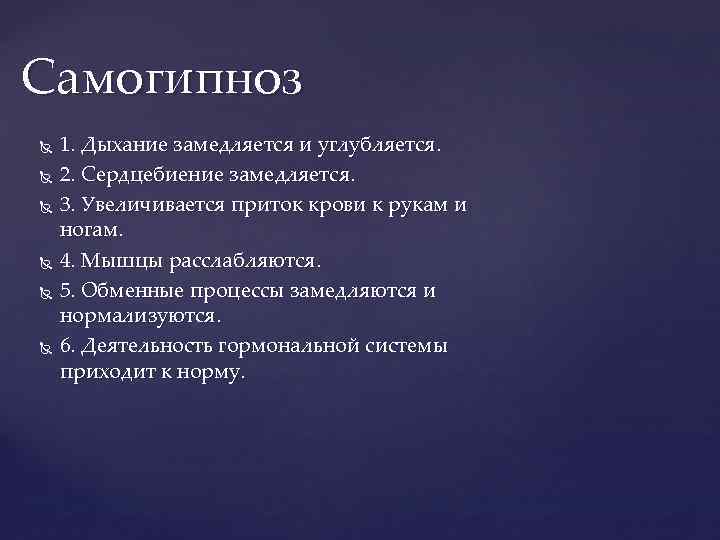 Самогипноз

1. Дыхание замедляется и углубляется.

2. Сердцебиение замедляется.

3. Увеличивается приток крови к рукам и ногам.

4. Мышцы расслабляются.

5. Обменные процессы замедляются и нормализуются.

6. Деятельность гормональной системы приходит к норму.